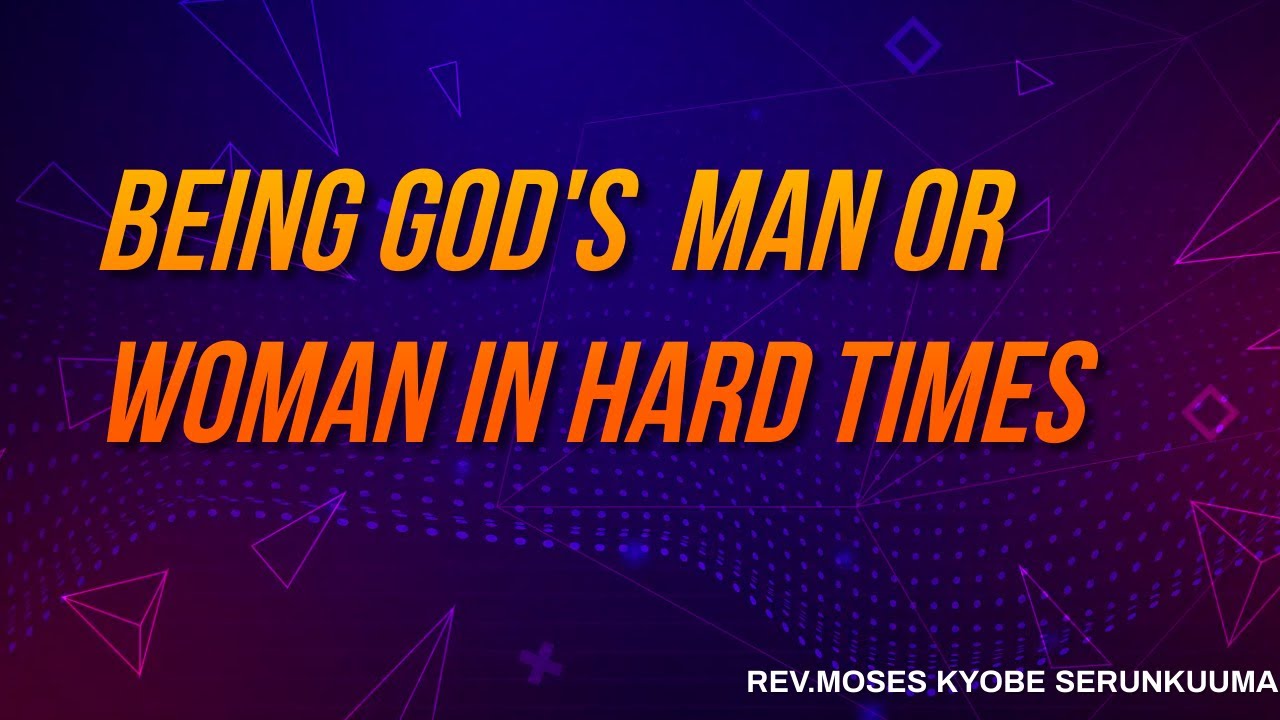 BEING GOD'S MAN OR WOMAN IN HARD TIMES

REV.MOSES KYOBE SERUNKUUMA